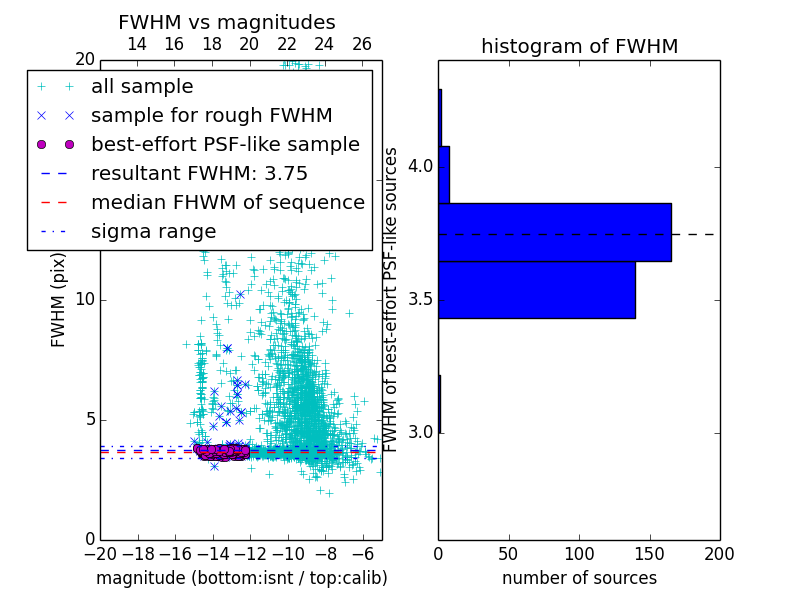 FWHM vs magnitudes

14 16 18 20 22 24 26

20

all sample
sample for rough FWHM
best-effort PSF-like sample
resultant FWHM: 3.75
median FHWM of sequence
sigma range

FWHM (pix)

10

5

0

−20 −18 −16 −14 −12 −10 −8 −6

magnitude (bottom:isnt / top:calib)

histogram of FWHM

FWHM of best-effort PSF-like sources

4.0

3.5

3.0

0 50 100 150 200

number of sources